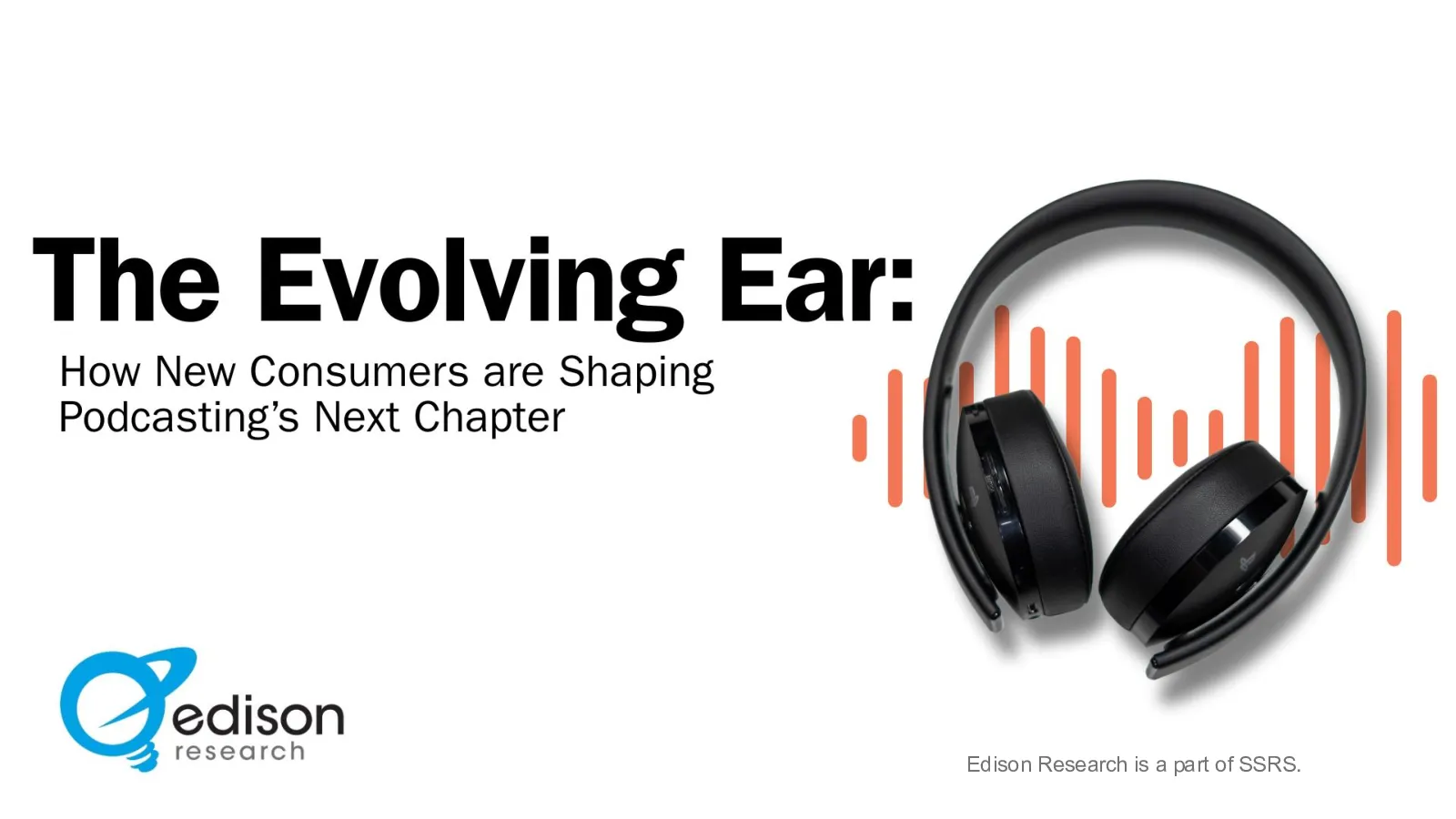 The Evolving Ear:

How New Consumers are Shaping Podcasting's Next Chapter

edison
research

Edison Research is a part of SSRS.